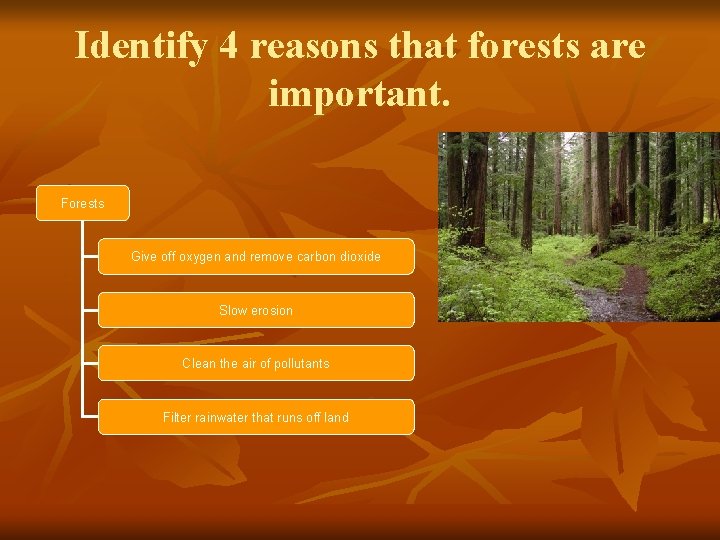 Identify 4 reasons that forests are important.

Forests

Give off oxygen and remove carbon dioxide

Slow erosion

Clean the air of pollutants

Filter rainwater that runs off land